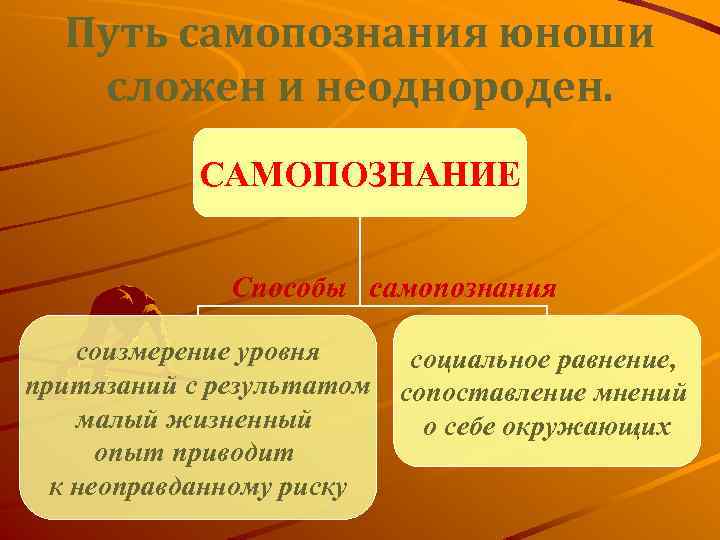 Путь самопознания юноши сложен и неоднороден.

САМОПОЗНАНИЕ

Способы самопознания

соизмерение уровня притязаний с результатом малый жизненный опыт приводит к неоправданному риску

социальное равнение, сопоставление мнений о себе окружающих